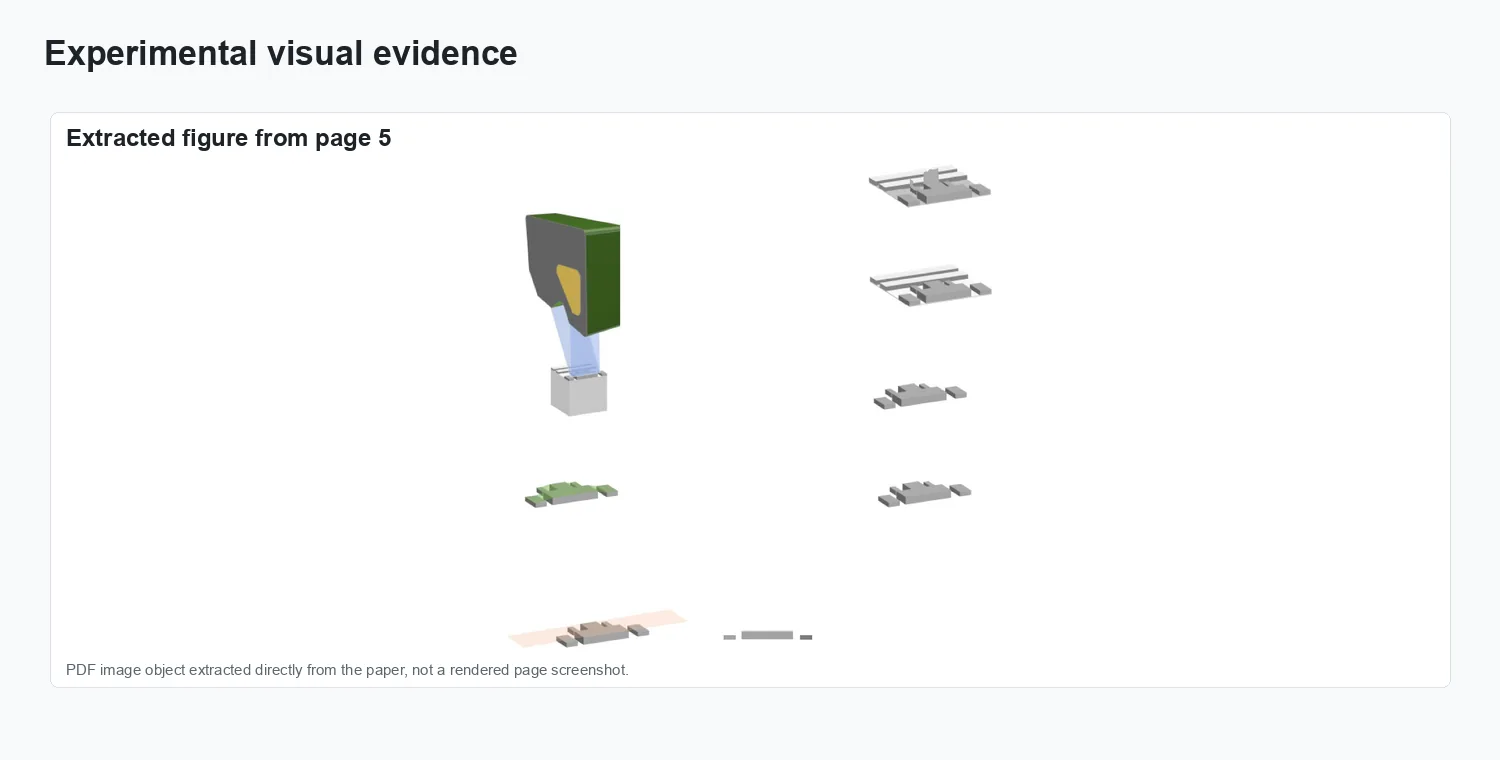 Experimental visual evidence

Extracted figure from page 5

PDF image object extracted directly from the paper, not a rendered page screenshot.